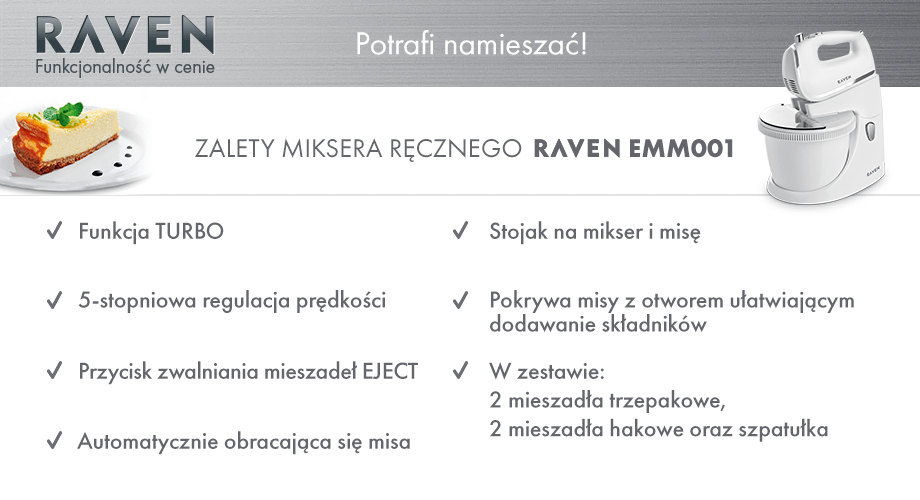 RAVEN
Funkcjonalność w cenie

Potrafi namieszać!

RAVEN

RAVEN

ZALETY MIKSERA RĘCZNEGO RAVEN EMM001

✓ Funkcja TURBO

✓ 5-stopniowa regulacja prędkości

✓ Przycisk zwalniania mieszadeł EJECT

✓ Automatycznie obracająca się misa

✓ Stojak na mikser i misę

✓ Pokrywa misy z otworem ułatwiającym dodawanie składników

✓ W zestawie:
2 mieszadła trzepakowe,
2 mieszadła hakowe oraz szpatułka